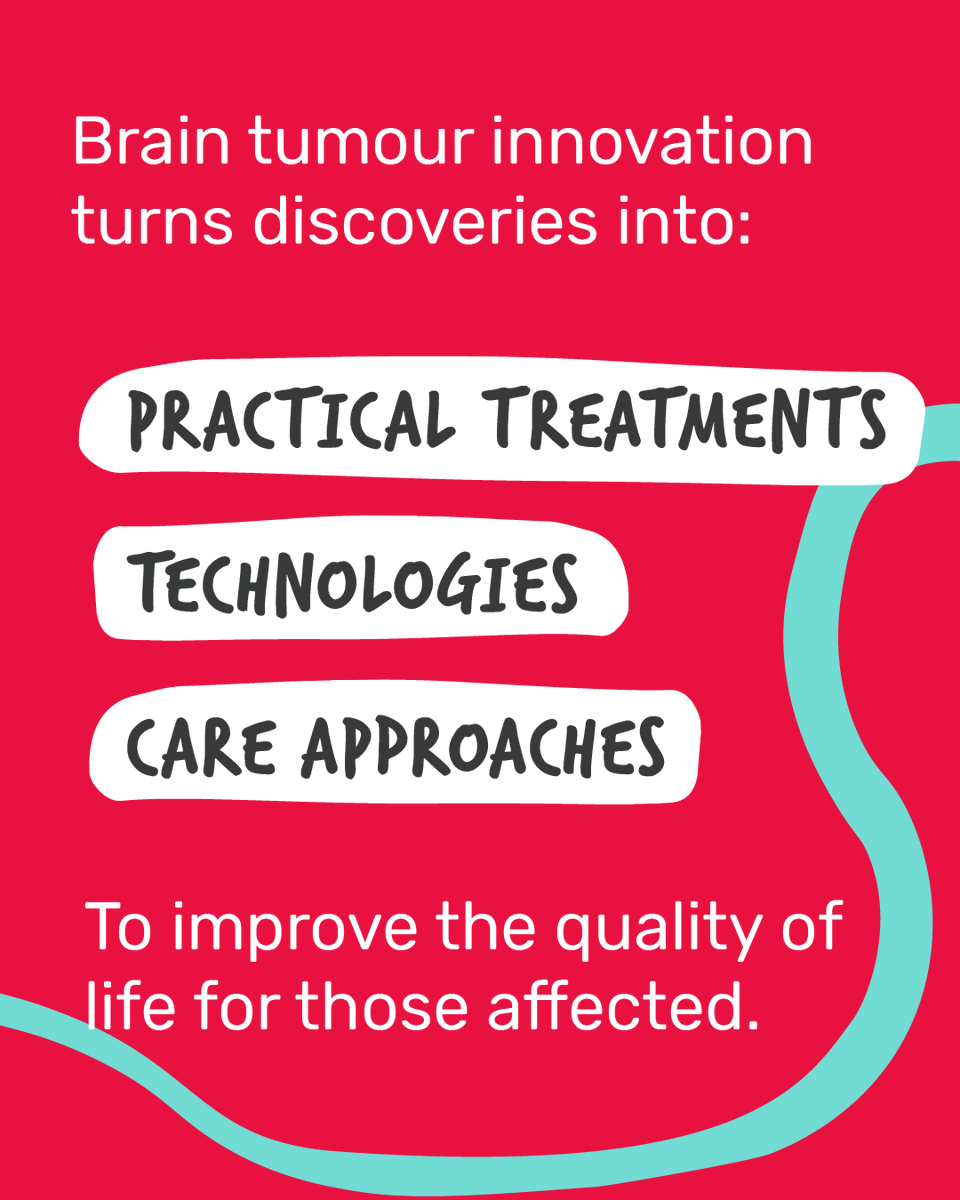 Brain tumour innovation turns discoveries into:

PRACTICAL TREATMENTS

TECHNOLOGIES

CARE APPROACHES

To improve the quality of life for those affected.